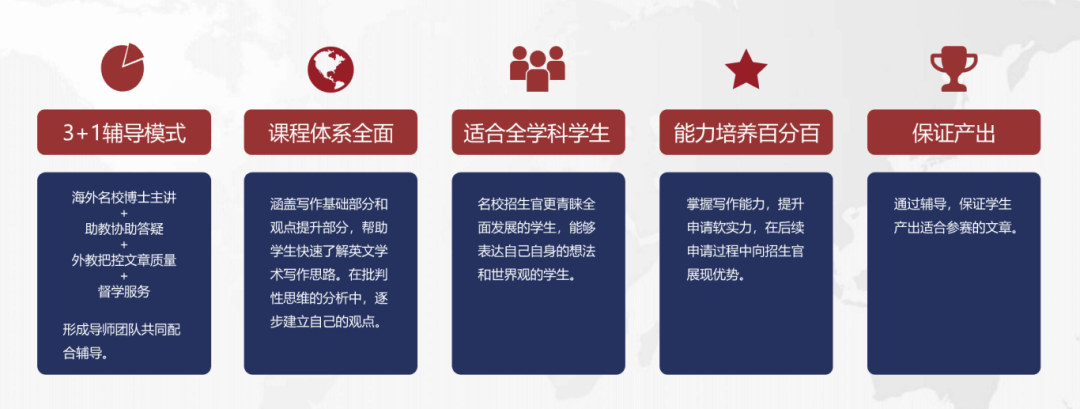 3+1辅导模式

海外名校博士主讲
+
助教协助答疑
+
外教把控文章质量
+
督学服务

形成导师团队共同配合辅导。

课程体系全面

涵盖写作基础部分和观点提升部分，帮助学生快速了解英文学术写作思路。在批判性思维的分析中，逐步建立自己的观点。

适合全学科学生

名校招生官更青睐全面发展的学生，能够表达自己自身的想法和世界观的学生。

能力培养百分百

掌握写作能力，提升申请软实力，在后续申请过程中向招生官展现优势。

保证产出

通过辅导，保证学生产出适合参赛的文章。